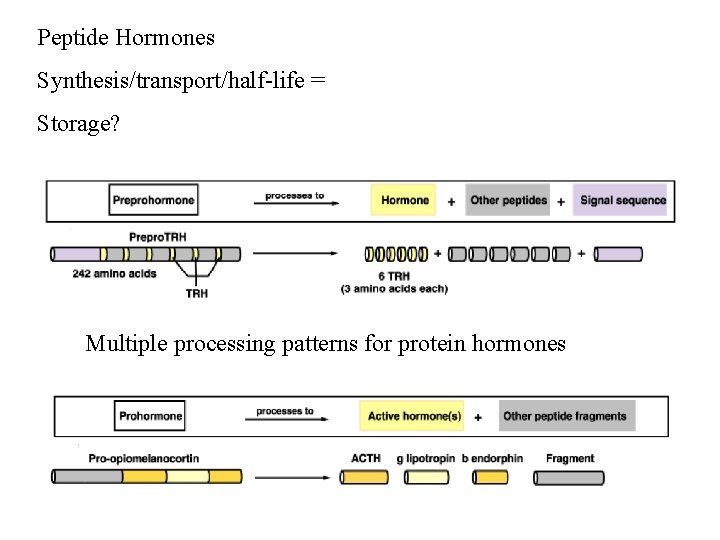 Peptide Hormones

Synthesis/transport/half-life =

Storage?

Preprohormone processes to Hormone + Other peptides + Signal sequence

PreproTRH

242 amino acids

TRH

+ +

6 TRH
(3 amino acids each)

Multiple processing patterns for protein hormones

Prohormone processes to Active hormone(s) + Other peptide fragments

Pro-opiomelanocortin

ACTH g lipotropin b endorphin Fragment